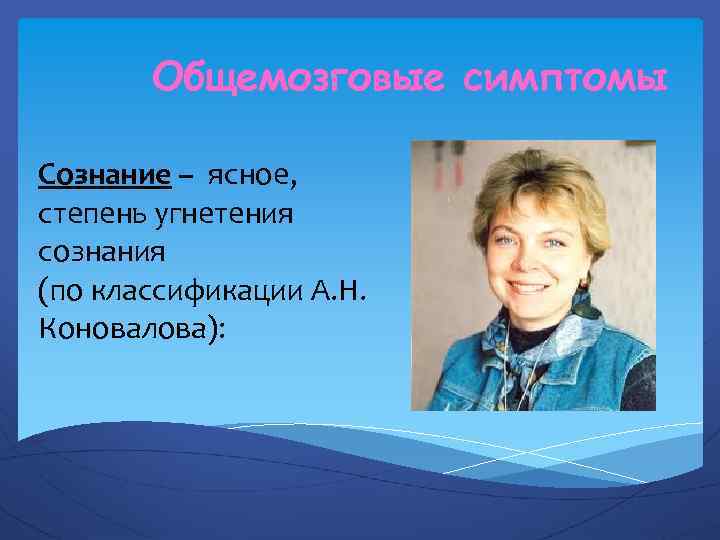 Общемозговые симптомы

Сознание – ясное, степень угнетения сознания (по классификации А.Н. Коновалова):